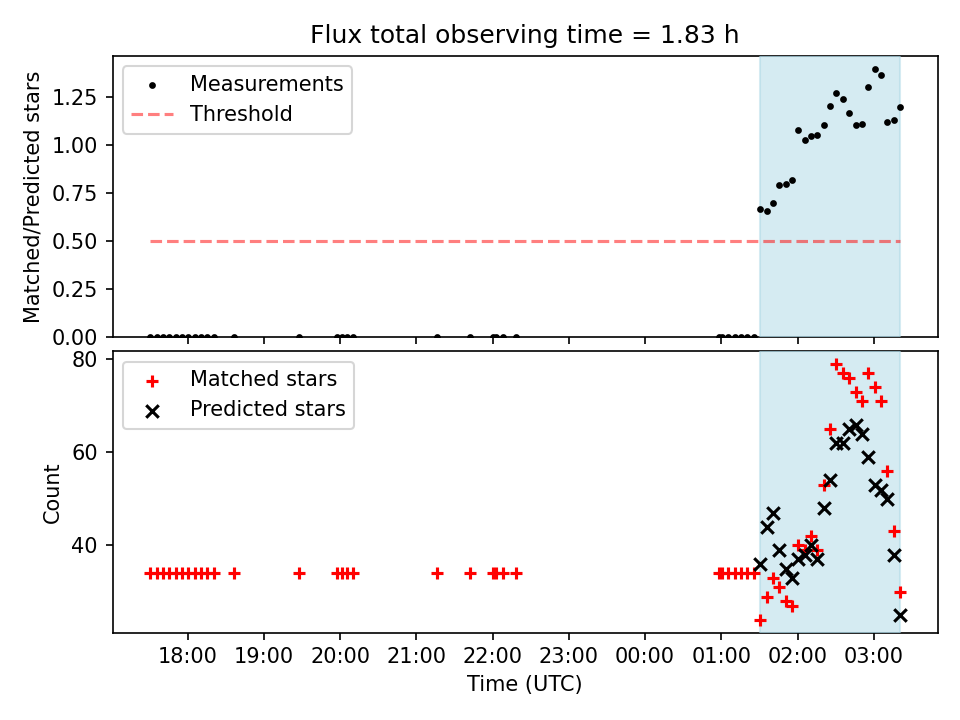 Flux total observing time = 1.83 h

Measurements
Threshold

Matched/Predicted stars

1.25
1.00
0.75
0.50
0.25
0.00

Matched stars
Predicted stars

Count

80
60
40

18:00 19:00 20:00 21:00 22:00 23:00 00:00 01:00 02:00 03:00

Time (UTC)